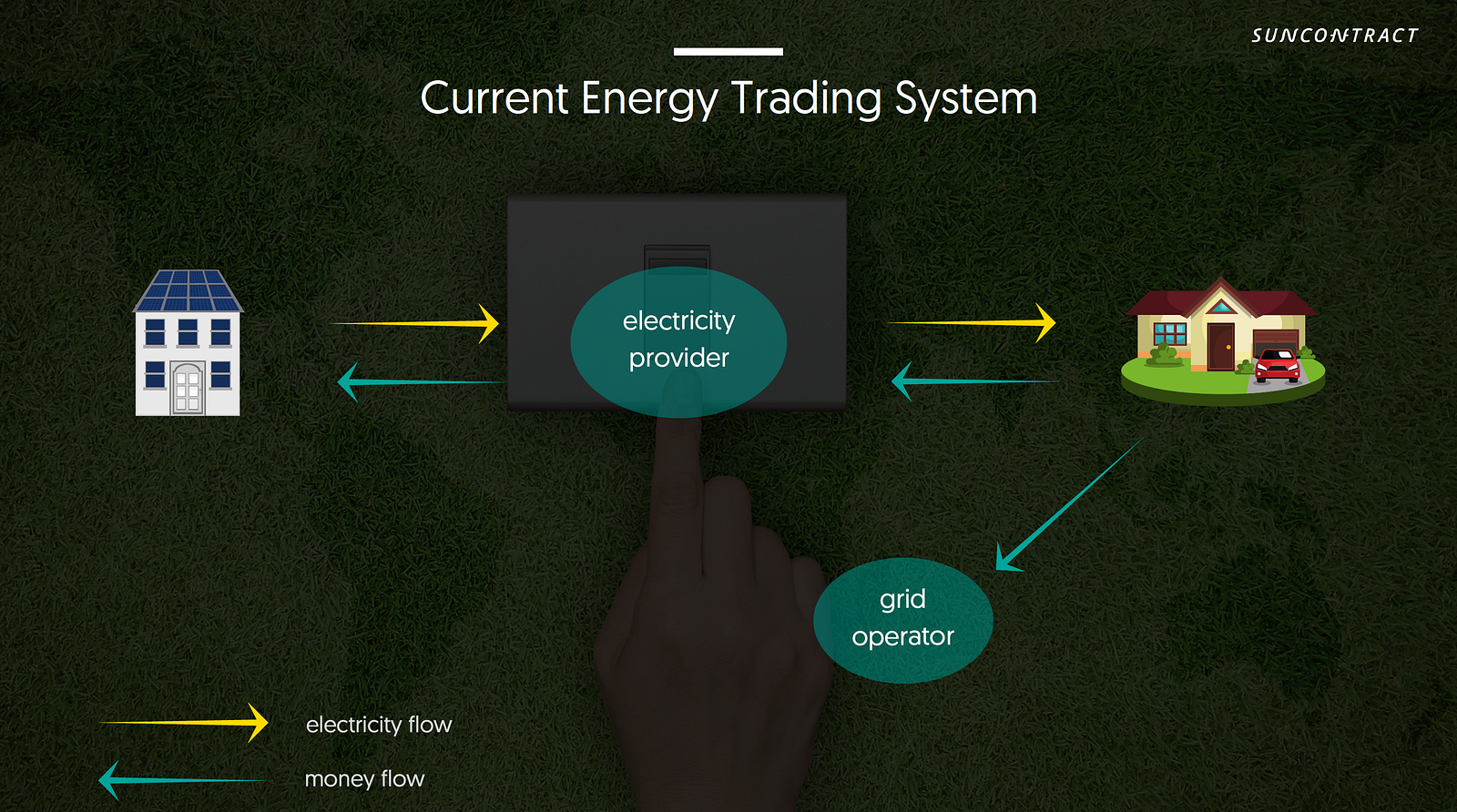 SUNCONTRACT

Current Energy Trading System

electricity provider

grid operator

electricity flow

money flow